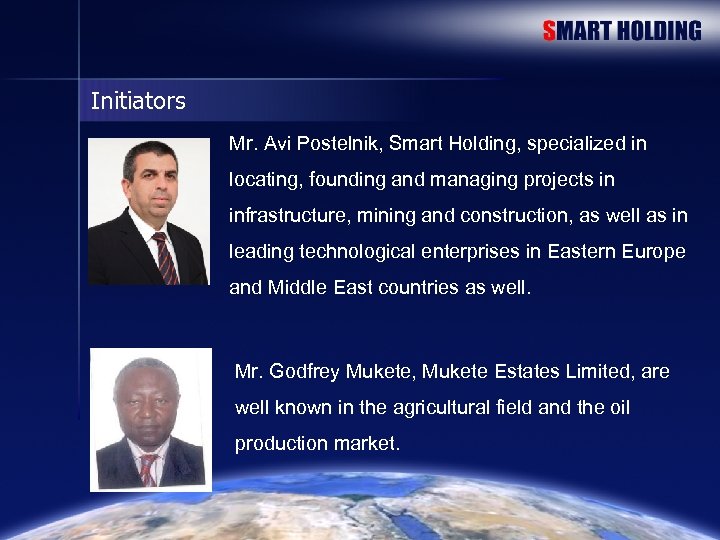 SMART HOLDING

Initiators

Mr. Avi Postelnik, Smart Holding, specialized in locating, founding and managing projects in infrastructure, mining and construction, as well as in leading technological enterprises in Eastern Europe and Middle East countries as well.

Mr. Godfrey Mukete, Mukete Estates Limited, are well known in the agricultural field and the oil production market.